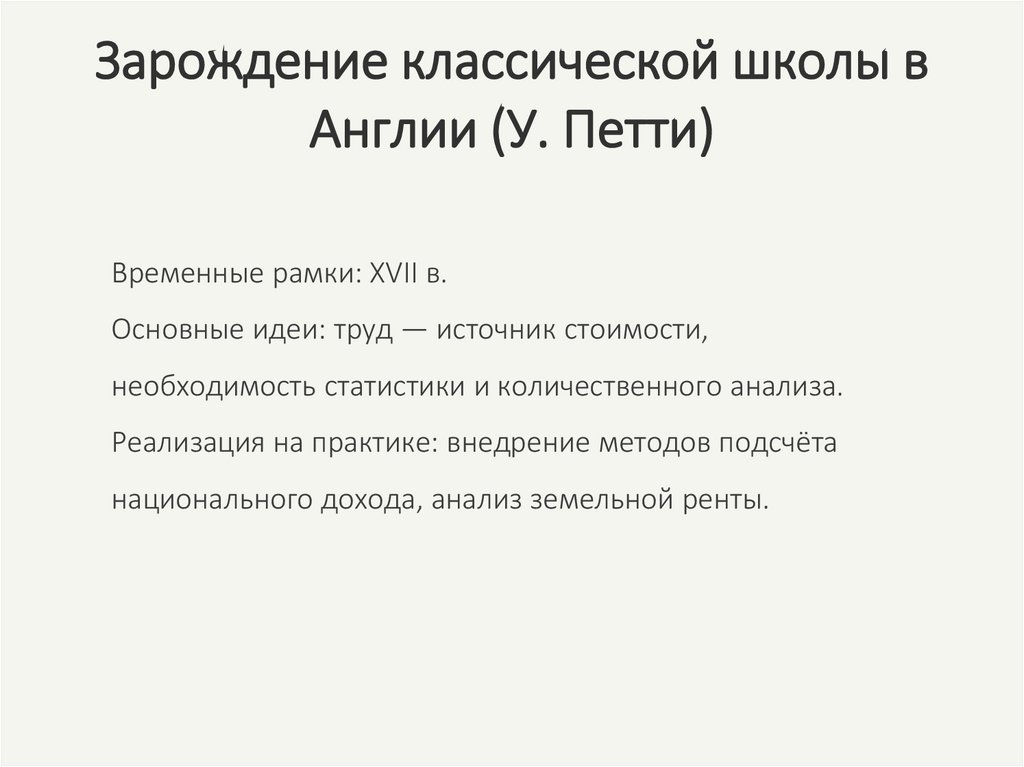 Зарождение классической школы в Англии (У. Петти)

Временные рамки: XVII в.

Основные идеи: труд — источник стоимости, необходимость статистики и количественного анализа.

Реализация на практике: внедрение методов подсчёта национального дохода, анализ земельной ренты.